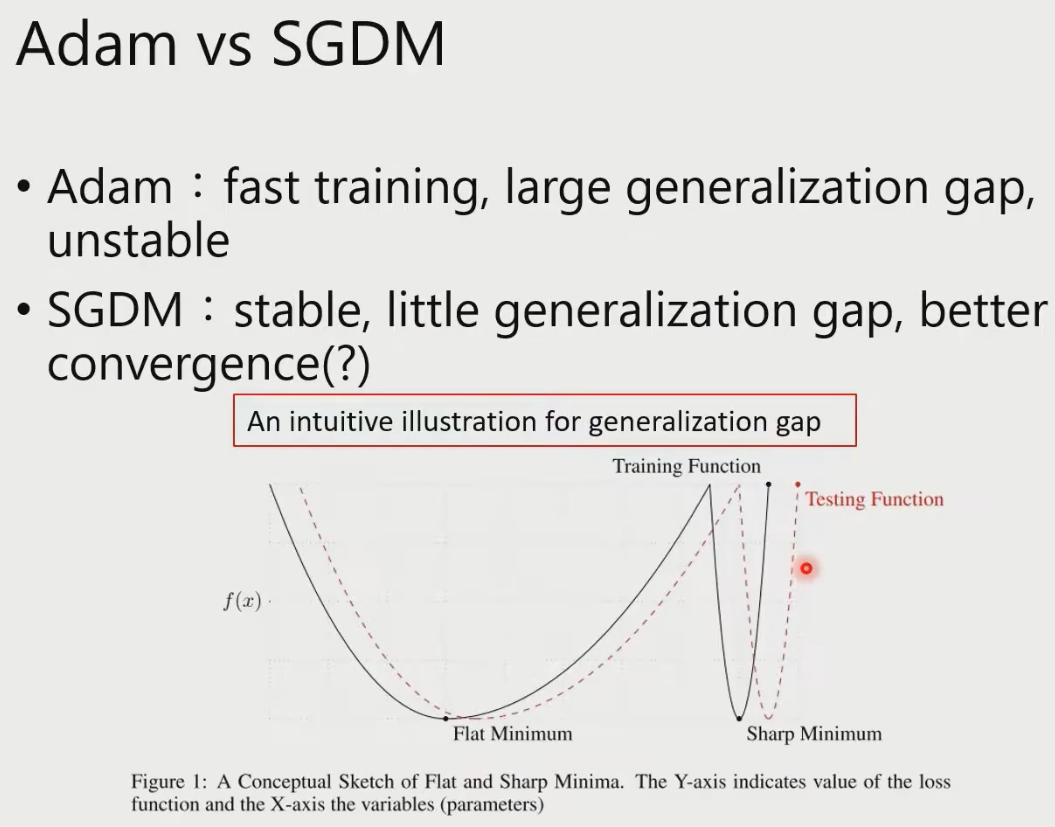 Adam vs SGDM

• Adam：fast training, large generalization gap, unstable

• SGDM：stable, little generalization gap, better convergence(?)

An intuitive illustration for generalization gap

Training Function

Testing Function

$f(x)$

Flat Minimum

Sharp Minimum

Figure 1: A Conceptual Sketch of Flat and Sharp Minima. The Y-axis indicates value of the loss function and the X-axis the variables (parameters)